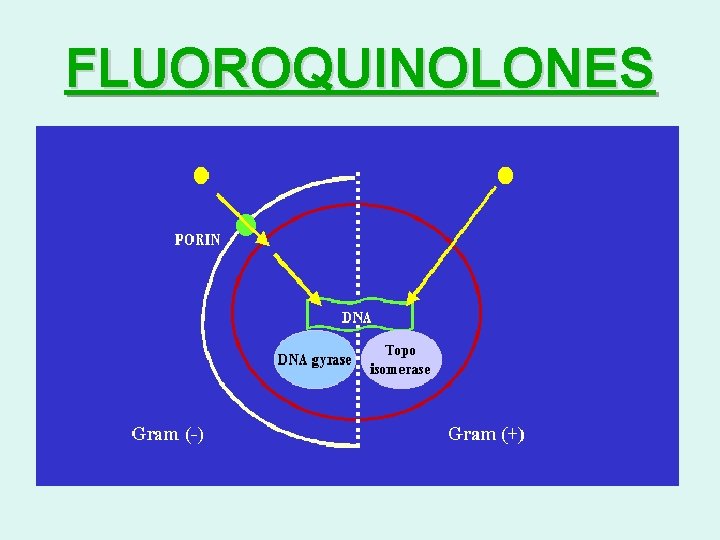 FLUOROQUINOLONES

PORIN

DNA

DNA gyrase

Topo isomerase

Gram (-)

Gram (+)